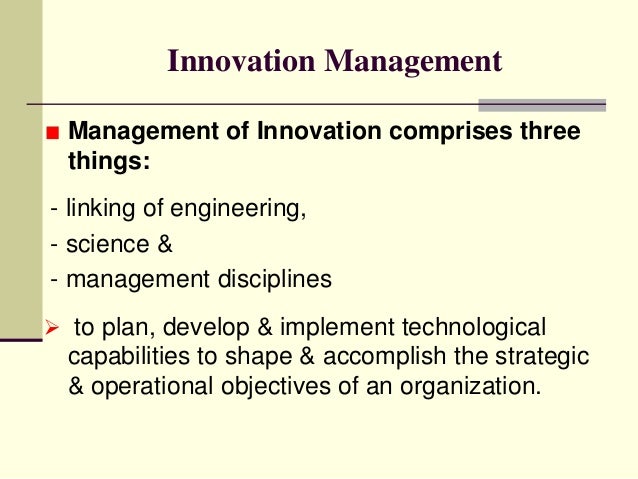 Innovation Management

■ Management of Innovation comprises three things:

- linking of engineering,
- science &
- management disciplines

➢ to plan, develop & implement technological capabilities to shape & accomplish the strategic & operational objectives of an organization.